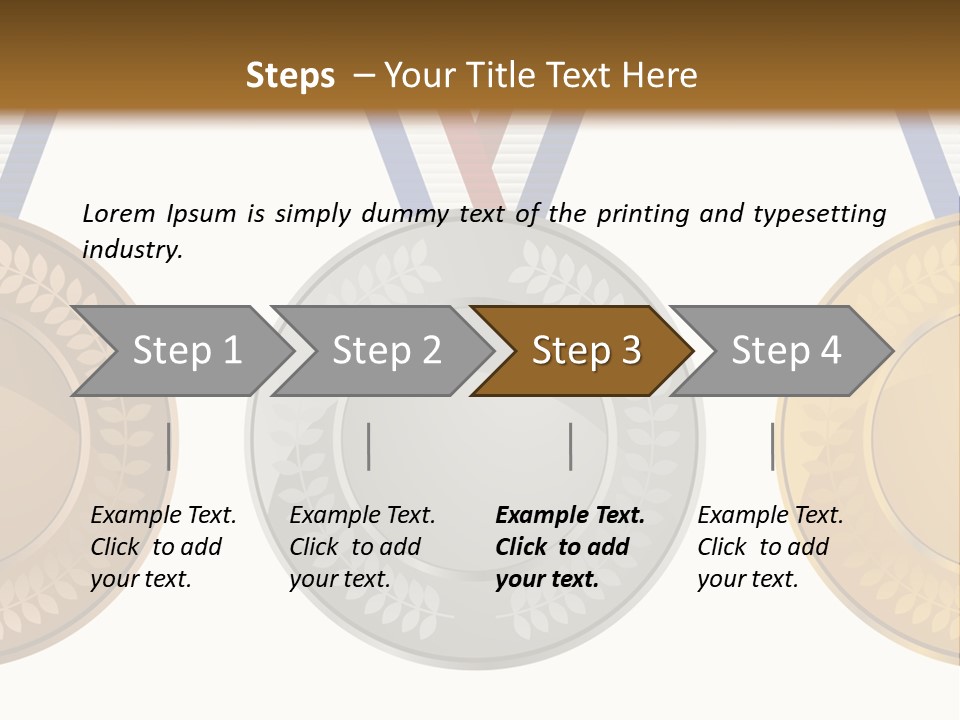 Steps – Your Title Text Here

Lorem Ipsum is simply dummy text of the printing and typesetting industry.

Step 1

Step 2

Step 3

Step 4

Example Text. Click to add your text.

Example Text. Click to add your text.

Example Text. Click to add your text.

Example Text. Click to add your text.